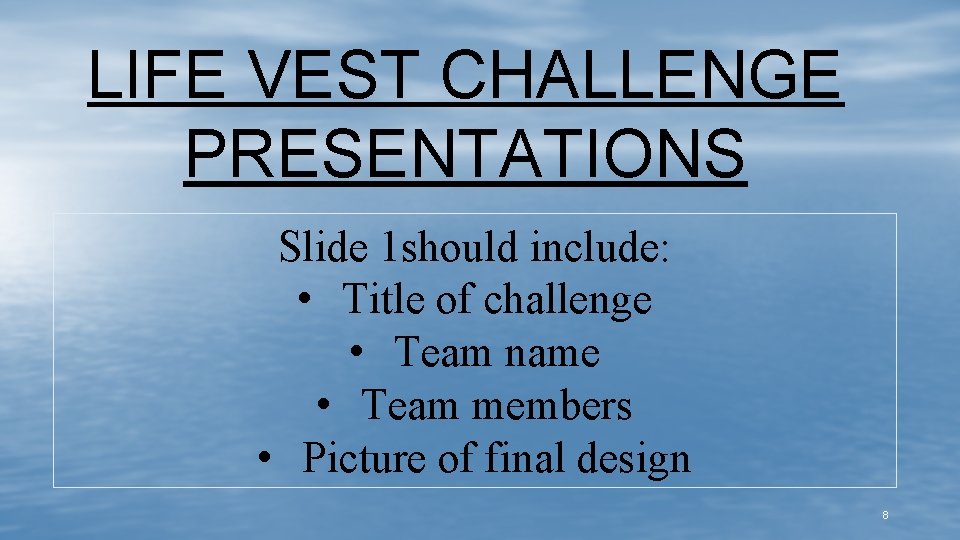 LIFE VEST CHALLENGE PRESENTATIONS

Slide 1should include:
• Title of challenge
• Team name
• Team members
• Picture of final design

8